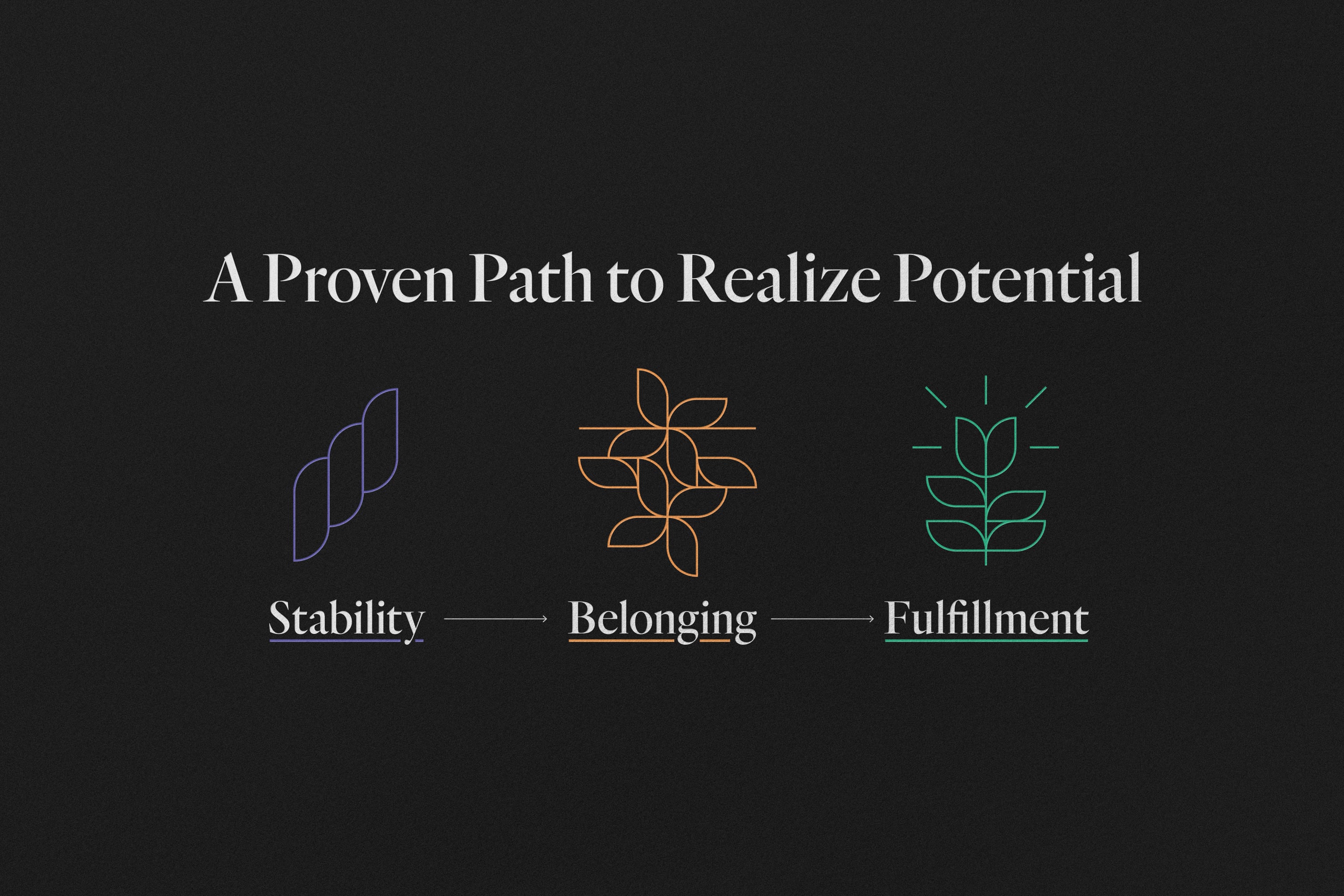 A Proven Path to Realize Potential

Stability → Belonging → Fulfillment